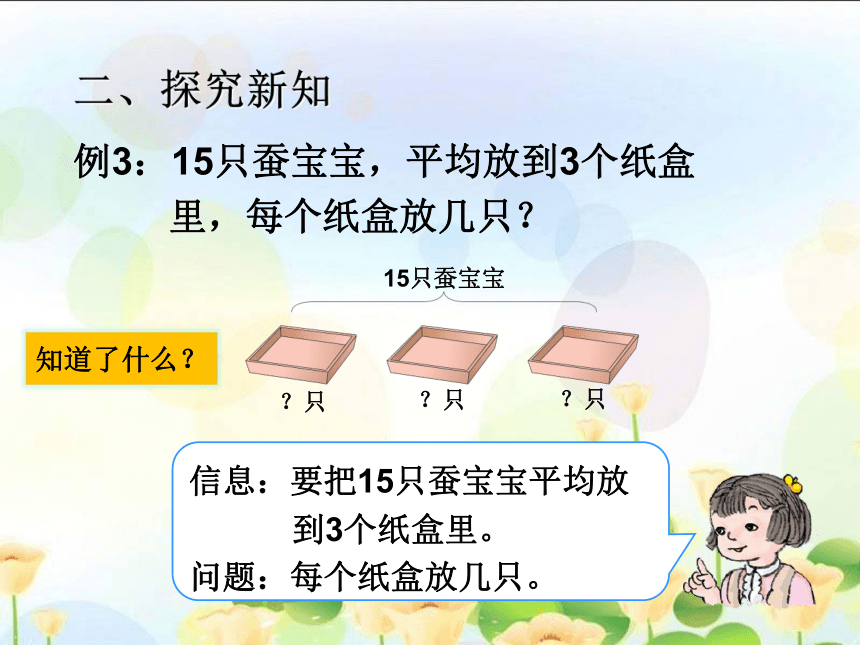 二、探究新知

例3：15只蚕宝宝，平均放到3个纸盒里，每个纸盒放几只？

15只蚕宝宝

知道了什么？

？只

？只

？只

信息：要把15只蚕宝宝平均放到3个纸盒里。

问题：每个纸盒放几只。